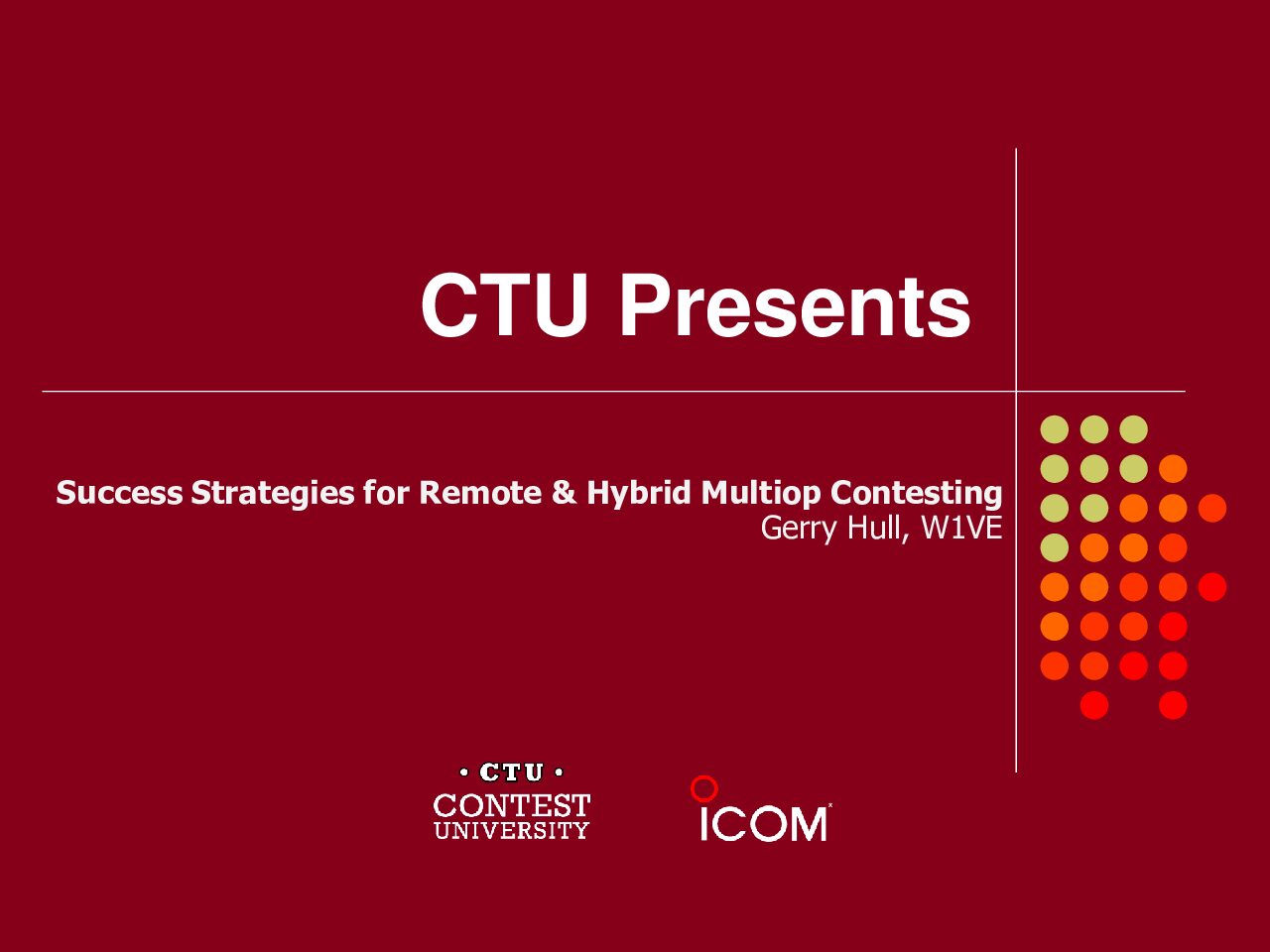 CTU Presents

Success Strategies for Remote & Hybrid Multiop Contesting
Gerry Hull, W1VE

• CTU •
CONTEST
UNIVERSITY

ICOM